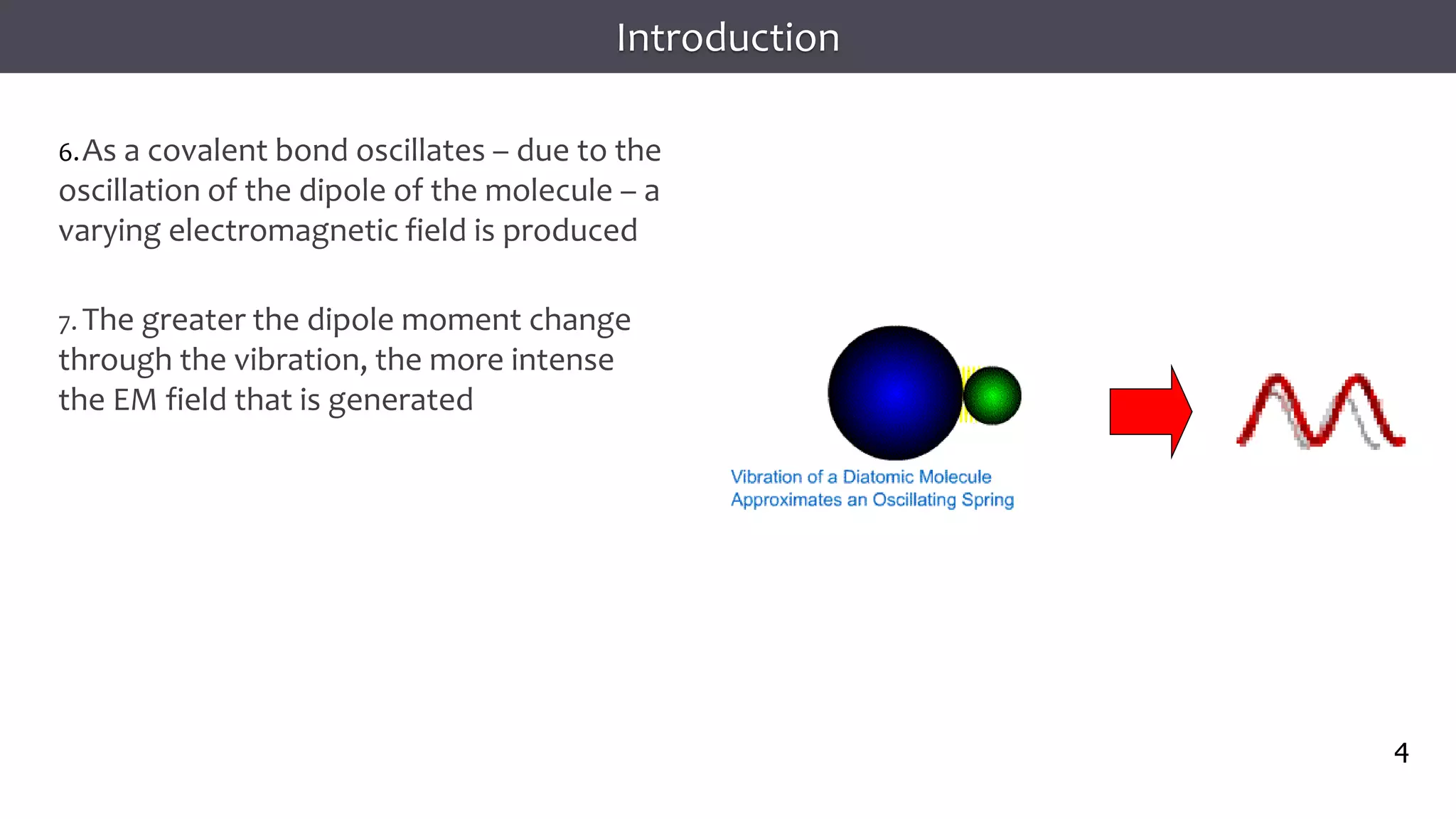 Introduction

6. As a covalent bond oscillates – due to the oscillation of the dipole of the molecule – a varying electromagnetic field is produced

7. The greater the dipole moment change through the vibration, the more intense the EM field that is generated

Vibration of a Diatomic Molecule
Approximates an Oscillating Spring

4